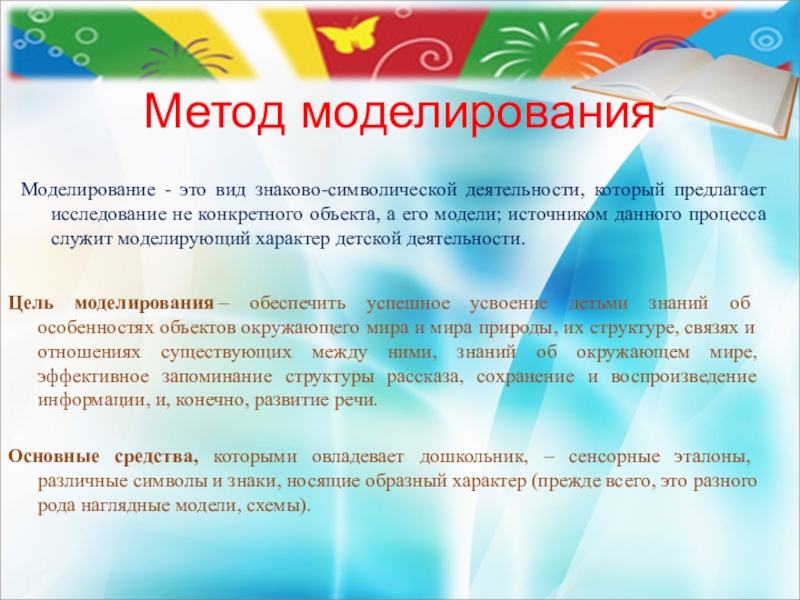 Метод моделирования

Моделирование - это вид знаково-символической деятельности, который предлагает исследование не конкретного объекта, а его модели; источником данного процесса служит моделирующий характер детской деятельности.

Цель моделирования – обеспечить успешное усвоение детьми знаний об особенностях объектов окружающего мира и мира природы, их структуре, связях и отношениях существующих между ними, знаний об окружающем мире, эффективное запоминание структуры рассказа, сохранение и воспроизведение информации, и, конечно, развитие речи.

Основные средства, которыми овладевает дошкольник, – сенсорные эталоны, различные символы и знаки, носящие образный характер (прежде всего, это разного рода наглядные модели, схемы).